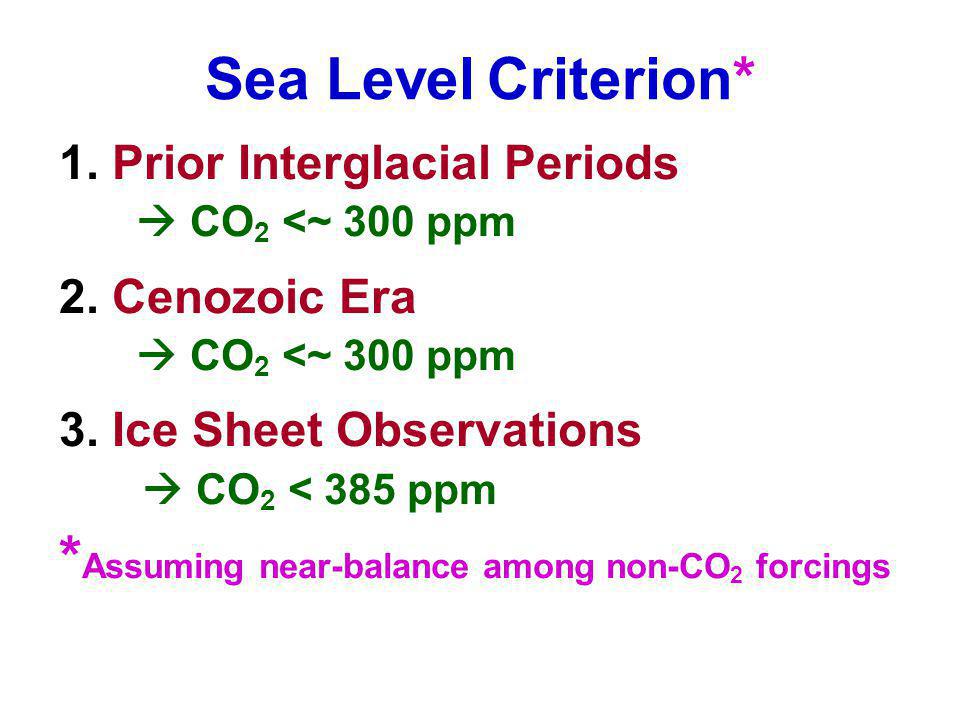 Sea Level Criterion*

1. Prior Interglacial Periods
→ $CO_2$ <~ 300 ppm

2. Cenozoic Era
→ $CO_2$ <~ 300 ppm

3. Ice Sheet Observations
→ $CO_2$ < 385 ppm

*Assuming near-balance among non-$CO_2$ forcings